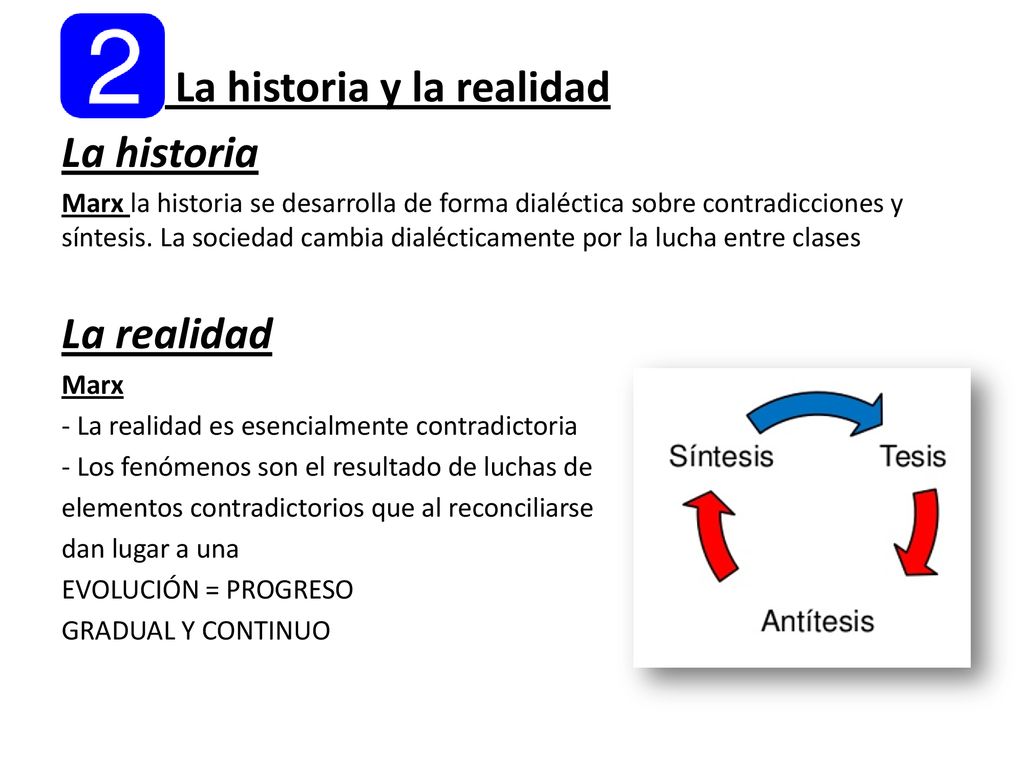 2 La historia y la realidad

La historia

Marx la historia se desarrolla de forma dialéctica sobre contradicciones y síntesis. La sociedad cambia dialécticamente por la lucha entre clases

La realidad

Marx

- La realidad es esencialmente contradictoria

- Los fenómenos son el resultado de luchas de elementos contradictorios que al reconciliarse dan lugar a una

EVOLUCIÓN = PROGRESO

GRADUAL Y CONTINUO

Síntesis

Tesis

Antítesis